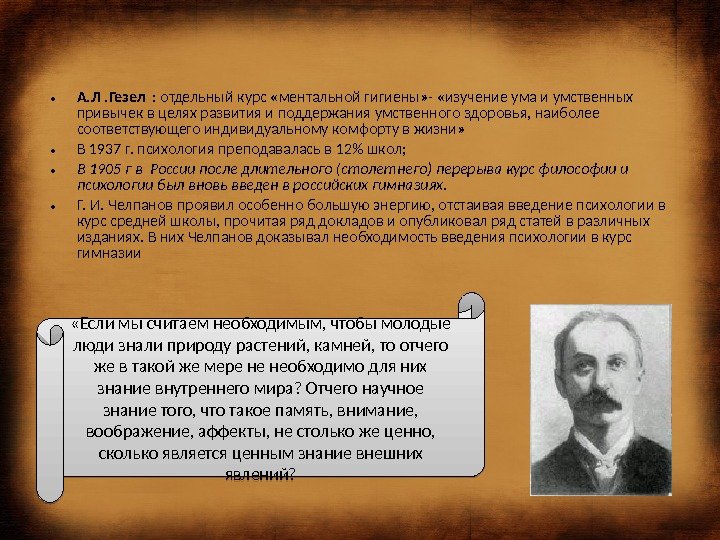 • А.Л .Гезел : отдельный курс «ментальной гигиены»- «изучение ума и умственных привычек в целях развития и поддержания умственного здоровья, наиболее соответствующего индивидуальному комфорту в жизни»
• В 1937 г. психология преподавалась в 12% школ;
• В 1905 г в России после длительного (столетнего) перерыва курс философии и психологии был вновь введен в российских гимназиях.
• Г. И. Челпанов проявил особенно большую энергию, отстаивая введение психологии в курс средней школы, прочитая ряд докладов и опубликовал ряд статей в различных изданиях. В них Челпанов доказывал необходимость введения психологии в курс гимназии

«Если мы считаем необходимым, чтобы молодые люди знали природу растений, камней, то отчего же в такой же мере не необходимо для них знание внутреннего мира? Отчего научное знание того, что такое память, внимание, воображение, аффекты, не столько же ценно, сколько является ценным знание внешних явлений?